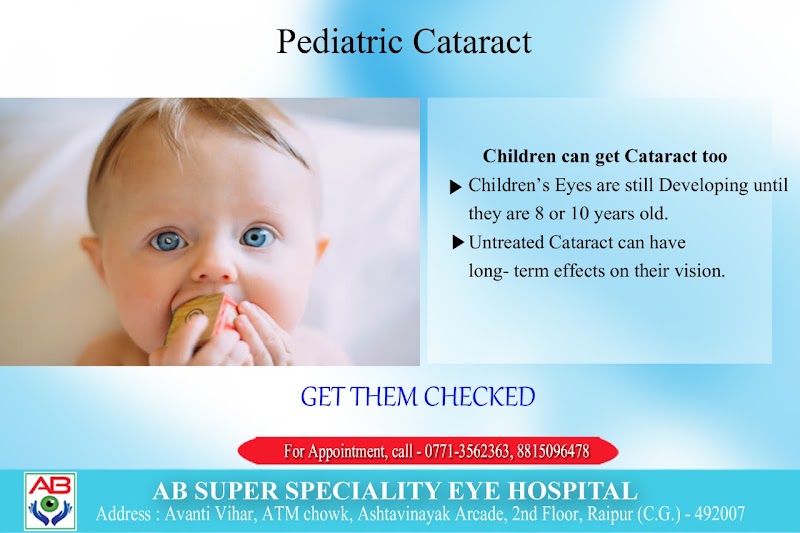 Pediatric Cataract

Children can get Cataract too

▶ Children's Eyes are still Developing until they are 8 or 10 years old.

▶ Untreated Cataract can have long- term effects on their vision.

GET THEM CHECKED

For Appointment, call - 0771-3562363, 8815096478

AB

AB SUPER SPECIALITY EYE HOSPITAL

Address : Avanti Vihar, ATM chowk, Ashtavinayak Arcade, 2nd Floor, Raipur (C.G.) - 492007